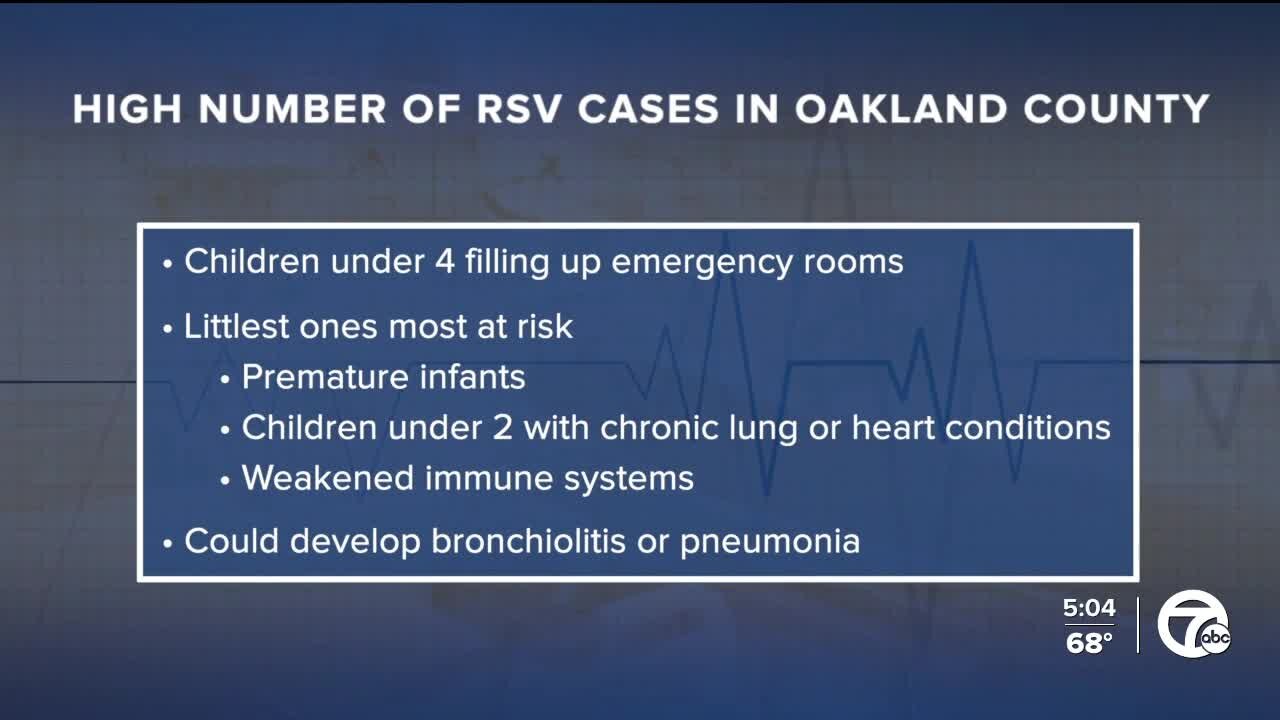 HIGH NUMBER OF RSV CASES IN OAKLAND COUNTY

• Children under 4 filling up emergency rooms

• Littlest ones most at risk
  • Premature infants
  • Children under 2 with chronic lung or heart conditions
  • Weakened immune systems

• Could develop bronchiolitis or pneumonia

5:04
68°

7 abc